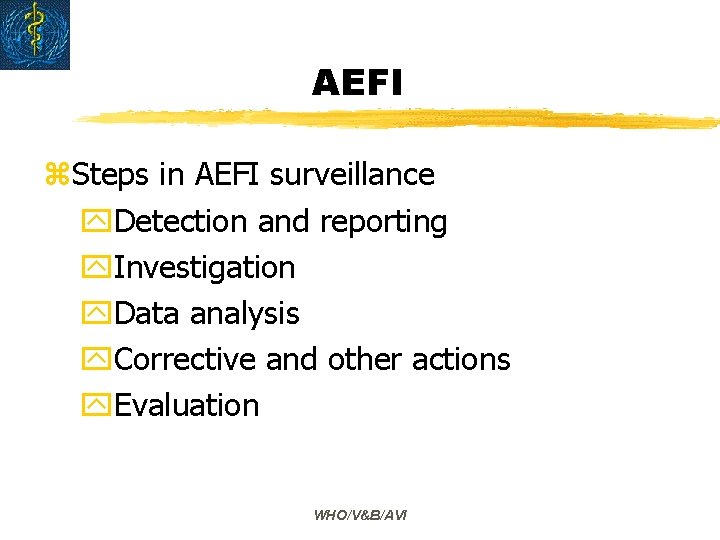 AEFI

Steps in AEFI surveillance

Detection and reporting

Investigation

Data analysis

Corrective and other actions

Evaluation

WHO/V&B/AVI